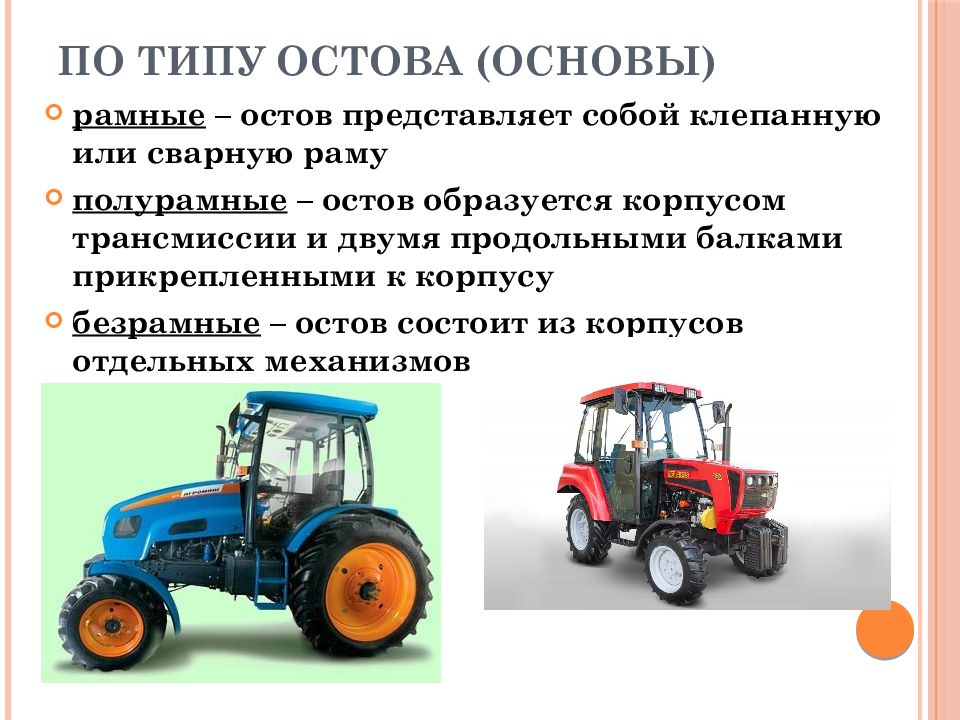 ПО ТИПУ ОСТОВА (ОСНОВЫ)

рамные – остов представляет собой клепанную или сварную раму

полурамные – остов образуется корпусом трансмиссии и двумя продольными балками прикрепленными к корпусу

безрамные – остов состоит из корпусов отдельных механизмов